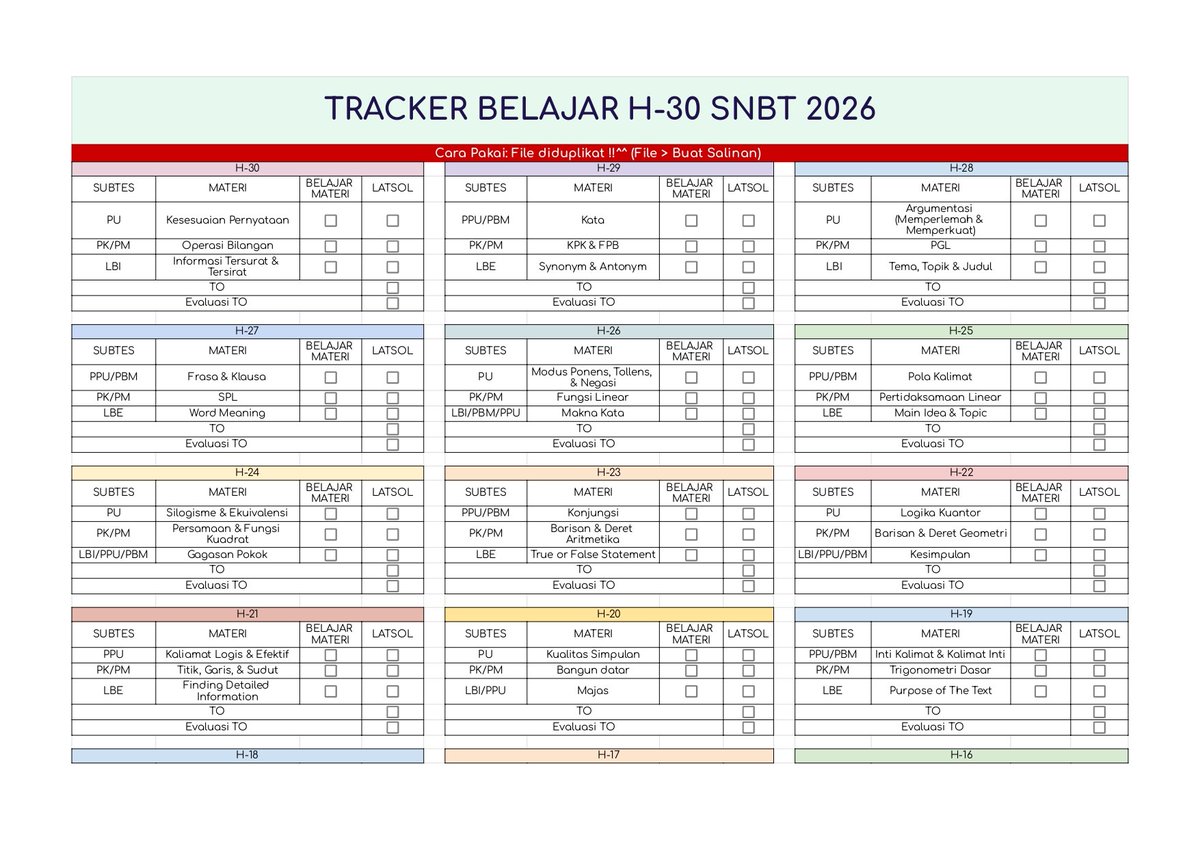 TRACKER BELAJAR H-30 SNBT 2026

Cara Pakai: File diduplikat !!^^ (File > Buat Salinan)

H-30

| SUBTES | MATERI | BELAJAR MATERI | LATSOL |
|---|---|---|---|
| PU | Kesesuaian Pernyataan | ☐ | ☐ |
| PK/PM | Operasi Bilangan | ☐ | ☐ |
| LBI | Informasi Tersurat & Tersirat | ☐ | ☐ |
| TO | | | ☐ |
| Evaluasi TO | | | ☐ |

H-29

| SUBTES | MATERI | BELAJAR MATERI | LATSOL |
|---|---|---|---|
| PPU/PBM | Kata | ☐ | ☐ |
| PK/PM | KPK & FPB | ☐ | ☐ |
| LBE | Synonym & Antonym | ☐ | ☐ |
| TO | | | ☐ |
| Evaluasi TO | | | ☐ |

H-28

| SUBTES | MATERI | BELAJAR MATERI | LATSOL |
|---|---|---|---|
| PU | Argumentasi (Memperlemah & Memperkuat) | ☐ | ☐ |
| PK/PM | PGL | ☐ | ☐ |
| LBI | Tema, Topik & Judul | ☐ | ☐ |
| TO | | | ☐ |
| Evaluasi TO | | | ☐ |

H-27

| SUBTES | MATERI | BELAJAR MATERI | LATSOL |
|---|---|---|---|
| PPU/PBM | Frasa & Klausa | ☐ | ☐ |
| PK/PM | SPL | ☐ | ☐ |
| LBE | Word Meaning | ☐ | ☐ |
| TO | | | ☐ |
| Evaluasi TO | | | ☐ |

H-26

| SUBTES | MATERI | BELAJAR MATERI | LATSOL |
|---|---|---|---|
| PU | Modus Ponens, Tollens, & Negasi | ☐ | ☐ |
| PK/PM | Fungsi Linear | ☐ | ☐ |
| LBI/PBM/PPU | Makna Kata | ☐ | ☐ |
| TO | | | ☐ |
| Evaluasi TO | | | ☐ |

H-25

| SUBTES | MATERI | BELAJAR MATERI | LATSOL |
|---|---|---|---|
| PPU/PBM | Pola Kalimat | ☐ | ☐ |
| PK/PM | Pertidaksamaan Linear | ☐ | ☐ |
| LBE | Main Idea & Topic | ☐ | ☐ |
| TO | | | ☐ |
| Evaluasi TO | | | ☐ |

H-24

| SUBTES | MATERI | BELAJAR MATERI | LATSOL |
|---|---|---|---|
| PU | Silogisme & Ekuivalensi | ☐ | ☐ |
| PK/PM | Persamaan & Fungsi Kuadrat | ☐ | ☐ |
| LBI/PPU/PBM | Gagasan Pokok | ☐ | ☐ |
| TO | | | ☐ |
| Evaluasi TO | | | ☐ |

H-23

| SUBTES | MATERI | BELAJAR MATERI | LATSOL |
|---|---|---|---|
| PPU/PBM | Konjungsi | ☐ | ☐ |
| PK/PM | Barisan & Deret Aritmetika | ☐ | ☐ |
| LBE | True or False Statement | ☐ | ☐ |
| TO | | | ☐ |
| Evaluasi TO | | | ☐ |

H-22

| SUBTES | MATERI | BELAJAR MATERI | LATSOL |
|---|---|---|---|
| PU | Logika Kuantor | ☐ | ☐ |
| PK/PM | Barisan & Deret Geometri | ☐ | ☐ |
| LBI/PPU/PBM | Kesimpulan | ☐ | ☐ |
| TO | | | ☐ |
| Evaluasi TO | | | ☐ |

H-21

| SUBTES | MATERI | BELAJAR MATERI | LATSOL |
|---|---|---|---|
| PPU | Kaliamat Logis & Efektif | ☐ | ☐ |
| PK/PM | Titik, Garis, & Sudut | ☐ | ☐ |
| LBE | Finding Detailed Information | ☐ | ☐ |
| TO | | | ☐ |
| Evaluasi TO | | | ☐ |

H-20

| SUBTES | MATERI | BELAJAR MATERI | LATSOL |
|---|---|---|---|
| PU | Kualitas Simpulan | ☐ | ☐ |
| PK/PM | Bangun datar | ☐ | ☐ |
| LBI/PPU | Majas | ☐ | ☐ |
| TO | | | ☐ |
| Evaluasi TO | | | ☐ |

H-19

| SUBTES | MATERI | BELAJAR MATERI | LATSOL |
|---|---|---|---|
| PPU/PBM | Inti Kalimat & Kalimat Inti | ☐ | ☐ |
| PK/PM | Trigonometri Dasar | ☐ | ☐ |
| LBE | Purpose of The Text | ☐ | ☐ |
| TO | | | ☐ |
| Evaluasi TO | | | ☐ |

H-18

H-17

H-16